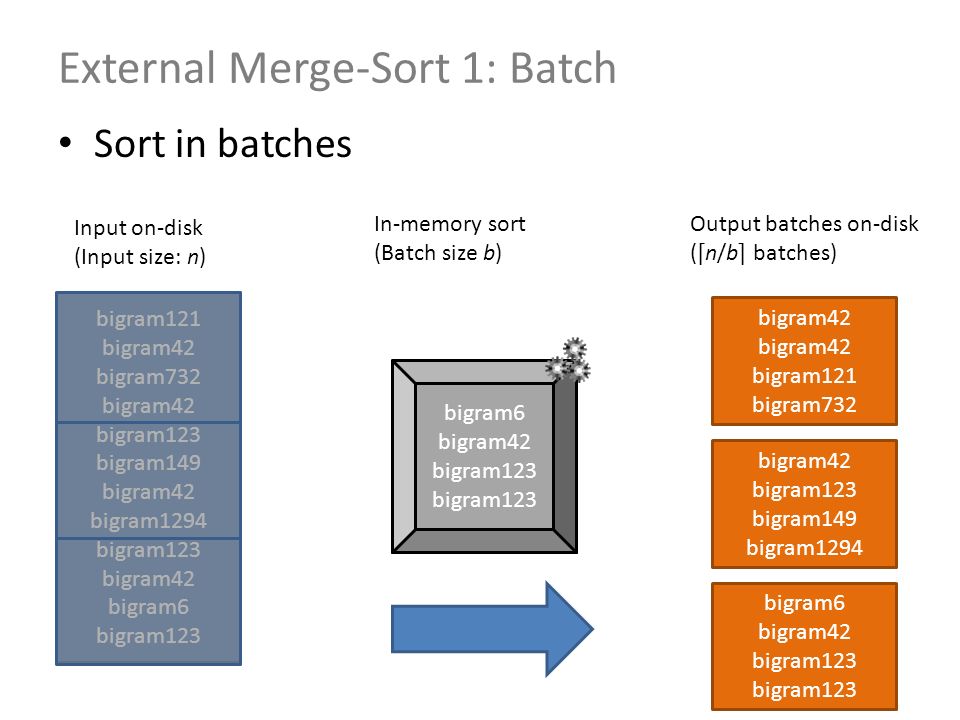 External Merge-Sort 1: Batch

• Sort in batches

Input on-disk
(Input size: $n$)

bigram121
bigram42
bigram732
bigram42
bigram123
bigram149
bigram42
bigram1294
bigram123
bigram42
bigram6
bigram123

In-memory sort
(Batch size $b$)

bigram6
bigram42
bigram123
bigram123

Output batches on-disk
($\lceil n/b \rceil$ batches)

bigram42
bigram42
bigram121
bigram732

bigram42
bigram123
bigram149
bigram1294

bigram6
bigram42
bigram123
bigram123